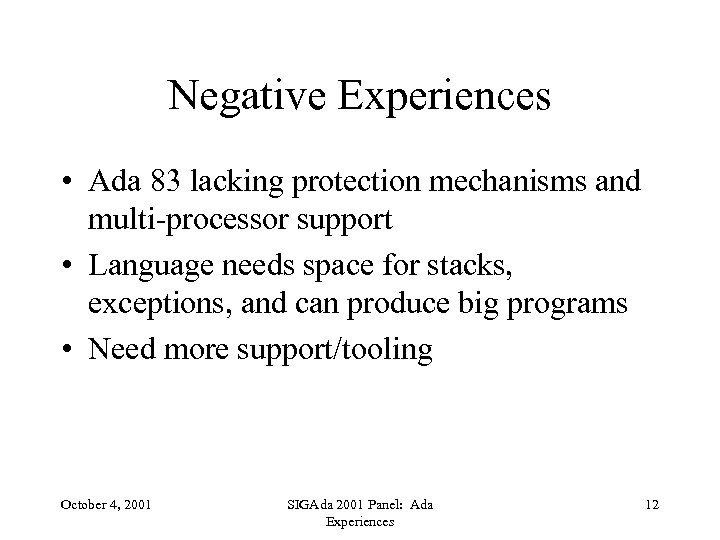 Negative Experiences

• Ada 83 lacking protection mechanisms and multi-processor support
• Language needs space for stacks, exceptions, and can produce big programs
• Need more support/tooling

October 4, 2001

SIGAda 2001 Panel: Ada Experiences

12